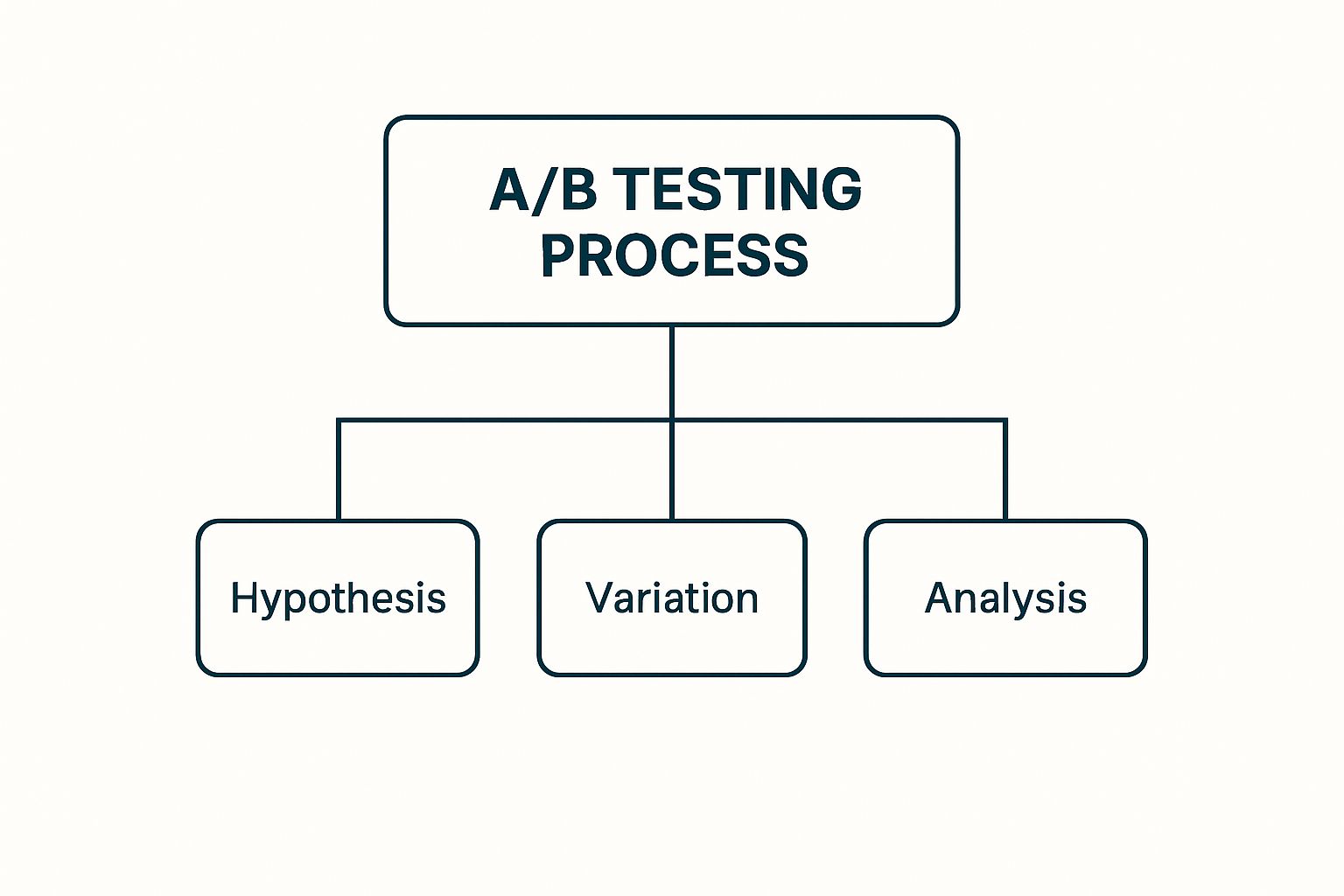 A/B TESTING PROCESS

Hypothesis

Variation

Analysis